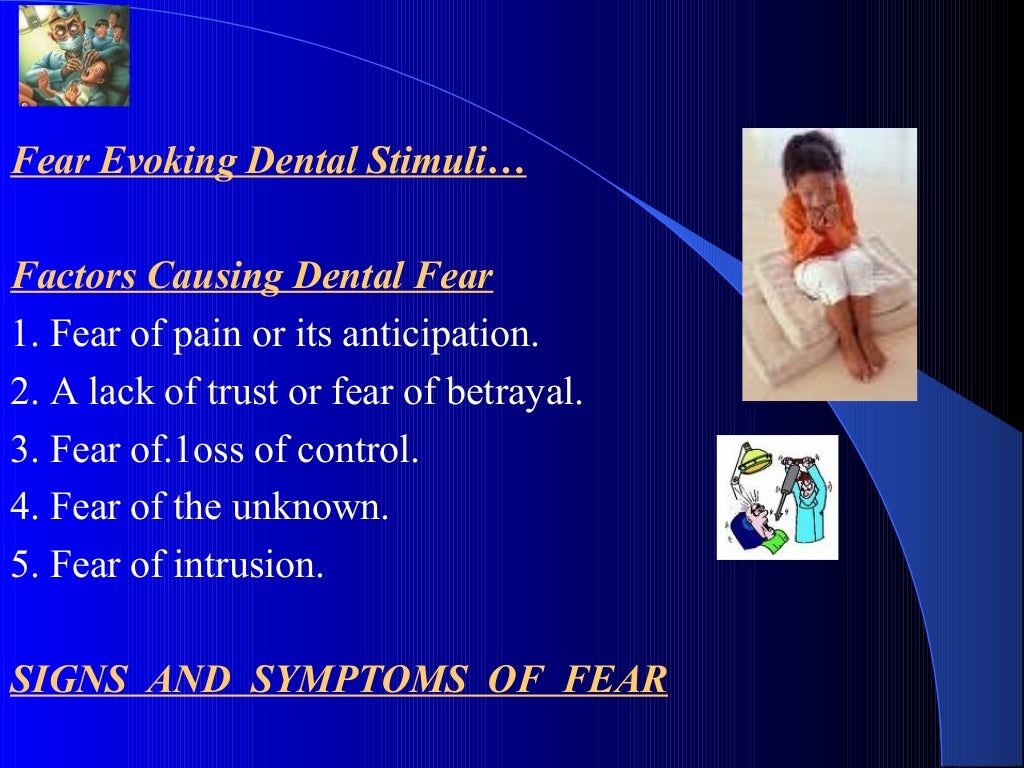 Fear Evoking Dental Stimuli…

Factors Causing Dental Fear
1. Fear of pain or its anticipation.
2. A lack of trust or fear of betrayal.
3. Fear of.1oss of control.
4. Fear of the unknown.
5. Fear of intrusion.

SIGNS AND SYMPTOMS OF FEAR